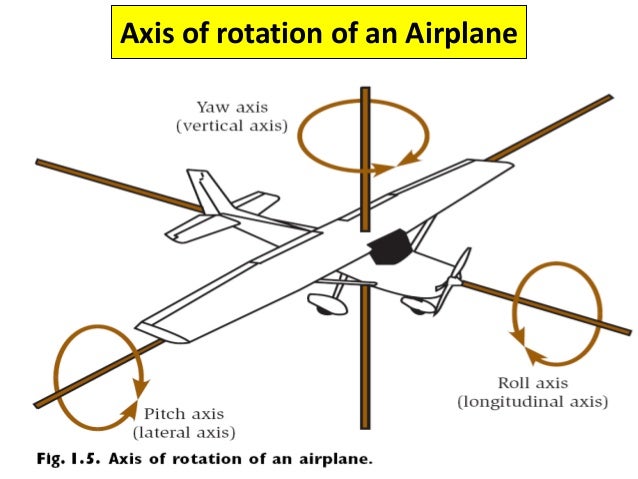 Axis of rotation of an Airplane

Yaw axis
(vertical axis)

Roll axis
(longitudinal axis)

Pitch axis
(lateral axis)

Fig. 1.5. Axis of rotation of an airplane.